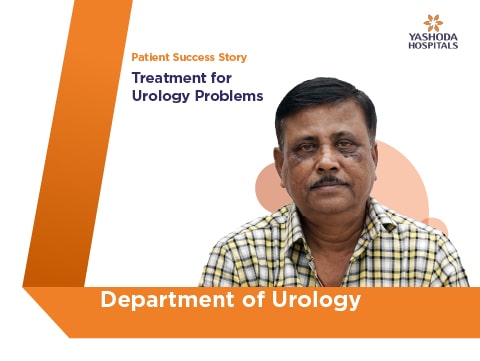 YASHODA HOSPITALS

Patient Success Story

Treatment for Urology Problems

Department of Urology